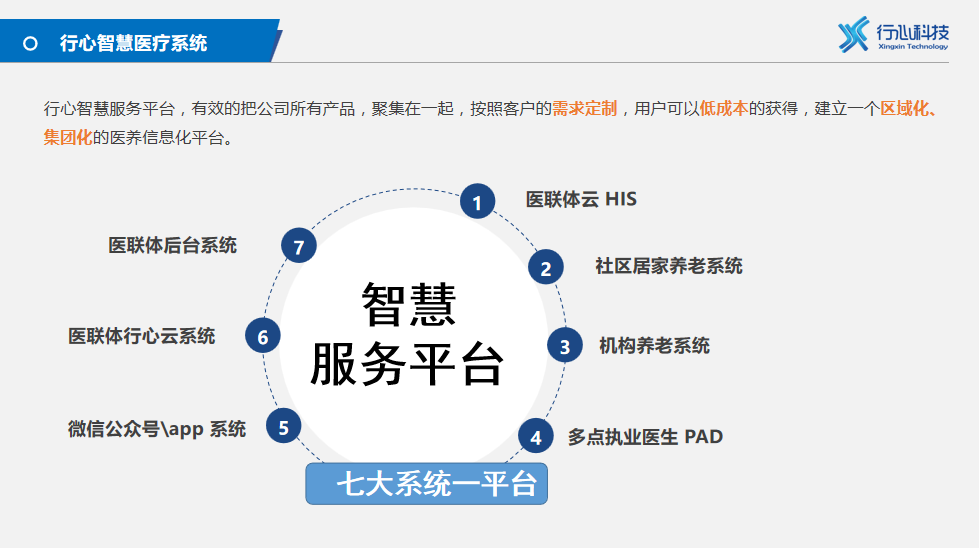 行心智慧医疗系统

行心科技
Xingxin Technology

行心智慧服务平台，有效的把公司所有产品，聚集在一起，按照客户的需求定制，用户可以低成本的获得，建立一个区域化、集团化的医养信息化平台。

智慧
服务平台

1 医联体云 HIS
2 社区居家养老系统
3 机构养老系统
4 多点执业医生 PAD
5 微信公众号\app 系统
6 医联体行心云系统
7 医联体后台系统

七大系统一平台